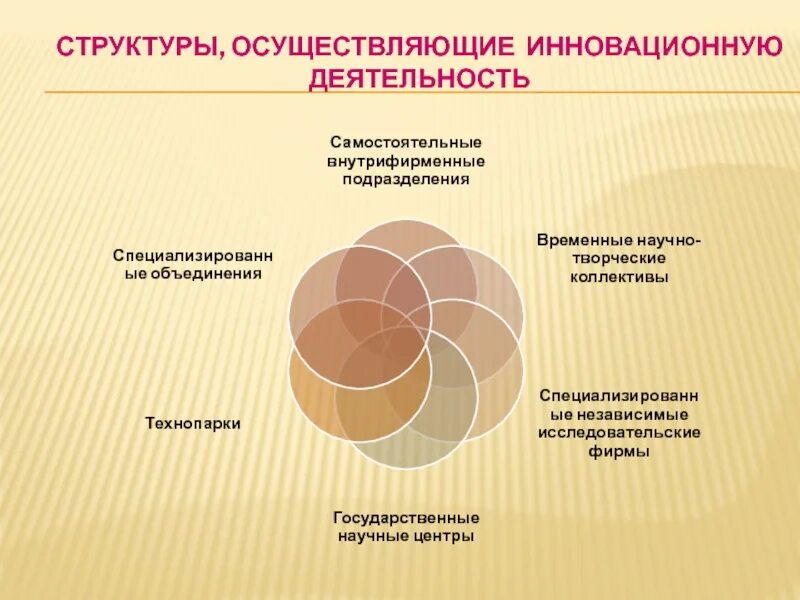 СТРУКТУРЫ, ОСУЩЕСТВЛЯЮЩИЕ ИННОВАЦИОННУЮ ДЕЯТЕЛЬНОСТЬ

Самостоятельные внутрифирменные подразделения

Временные научно-творческие коллективы

Специализированные независимые исследовательские фирмы

Государственные научные центры

Технопарки

Специализированные объединения